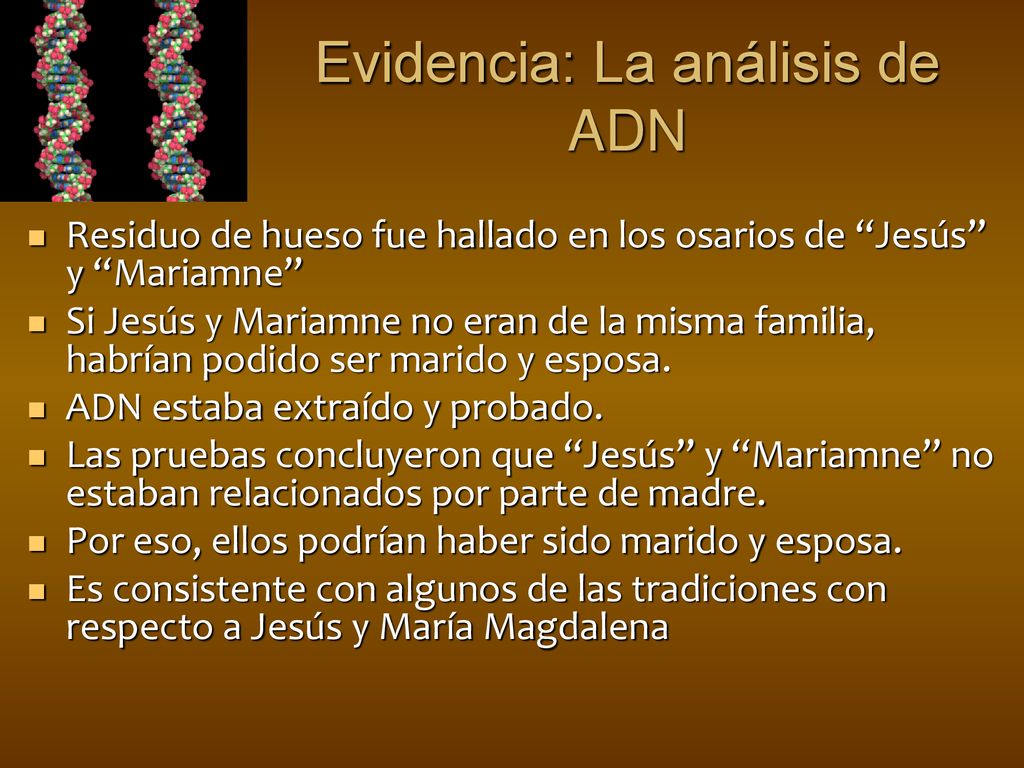 Evidencia: La análisis de ADN

- Residuo de hueso fue hallado en los osarios de “Jesús” y “Mariamne”
- Si Jesús y Mariamne no eran de la misma familia, habrían podido ser marido y esposa.
- ADN estaba extraído y probado.
- Las pruebas concluyeron que “Jesús” y “Mariamne” no estaban relacionados por parte de madre.
- Por eso, ellos podrían haber sido marido y esposa.
- Es consistente con algunos de las tradiciones con respecto a Jesús y María Magdalena